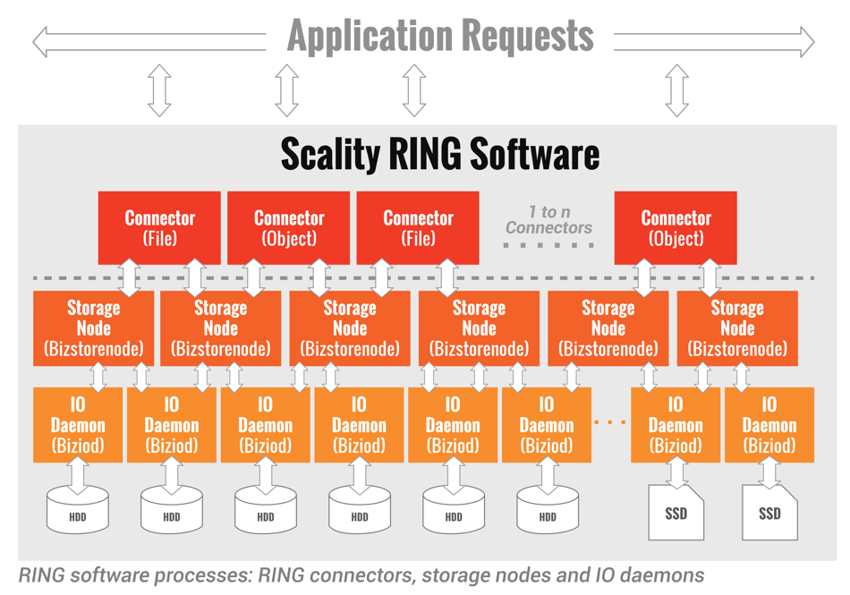 Application Requests

Scality RING Software

Connector (File)

Connector (Object)

Connector (File)

1 to n Connectors

Connector (Object)

Storage Node (Bizstorenode)

Storage Node (Bizstorenode)

Storage Node (Bizstorenode)

Storage Node (Bizstorenode)

Storage Node (Bizstorenode)

Storage Node (Bizstorenode)

IO Daemon (Biziod)

IO Daemon (Biziod)

IO Daemon (Biziod)

IO Daemon (Biziod)

IO Daemon (Biziod)

IO Daemon (Biziod)

IO Daemon (Biziod)

IO Daemon (Biziod)

HDD

HDD

HDD

HDD

HDD

HDD

SSD

SSD

RING software processes: RING connectors, storage nodes and IO daemons